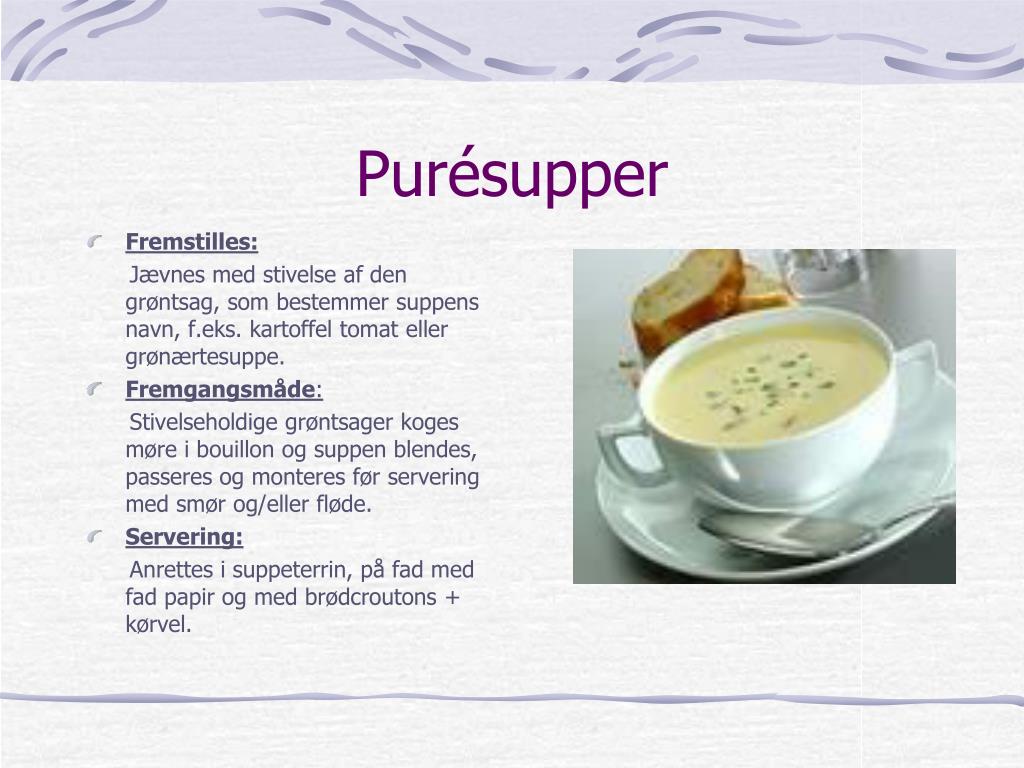 Purésupper

Fremstilles:

Jævnes med stivelse af den grøntsag, som bestemmer suppens navn, f.eks. kartoffel tomat eller grønærtesuppe.

Fremgangsmåde:

Stivelseholdige grøntsager koges møre i bouillon og suppen blendes, passeres og monteres før servering med smør og/eller fløde.

Servering:

Anrettes i suppeterrin, på fad med fad papir og med brødcroutons + kørvel.